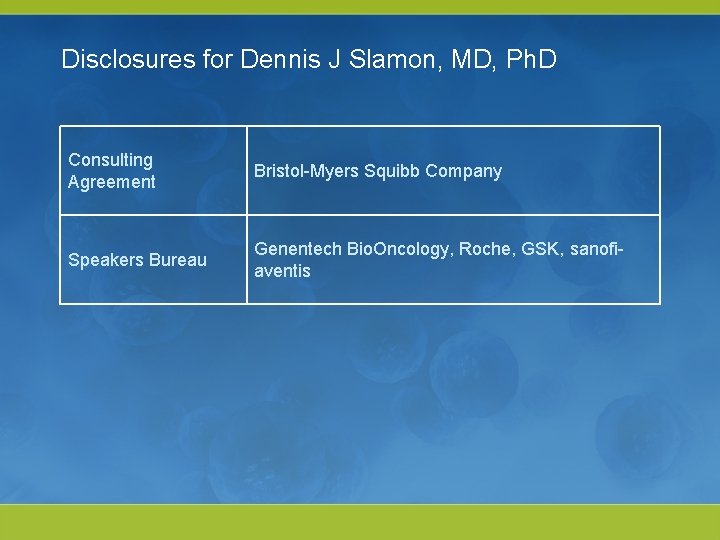 Disclosures for Dennis J Slamon, MD, PhD

| Consulting Agreement | Bristol-Myers Squibb Company |
|---|---|
| Speakers Bureau | Genentech BioOncology, Roche, GSK, sanofi-aventis |